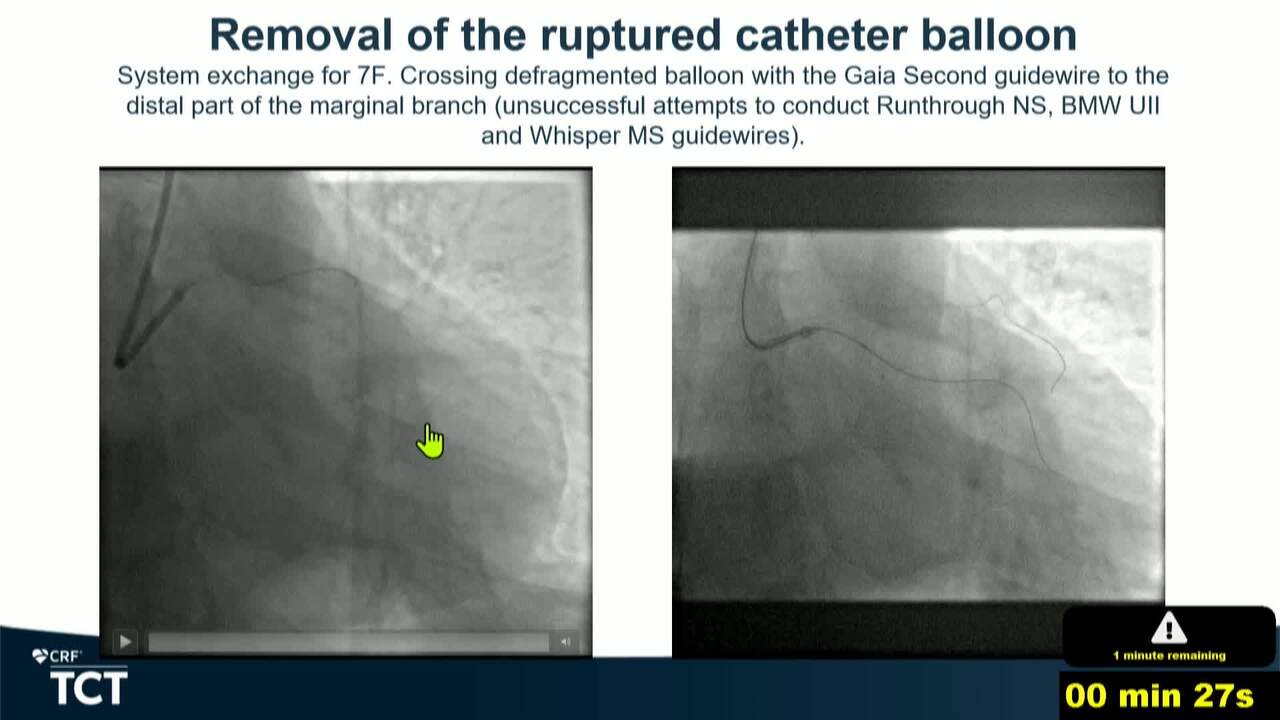 Removal of the ruptured catheter balloon

System exchange for 7F. Crossing defragmented balloon with the Gaia Second guidewire to the distal part of the marginal branch (unsuccessful attempts to conduct Runthrough NS, BMW UII and Whisper MS guidewires).

CRF

TCT

1 minute remaining

00 min 27s